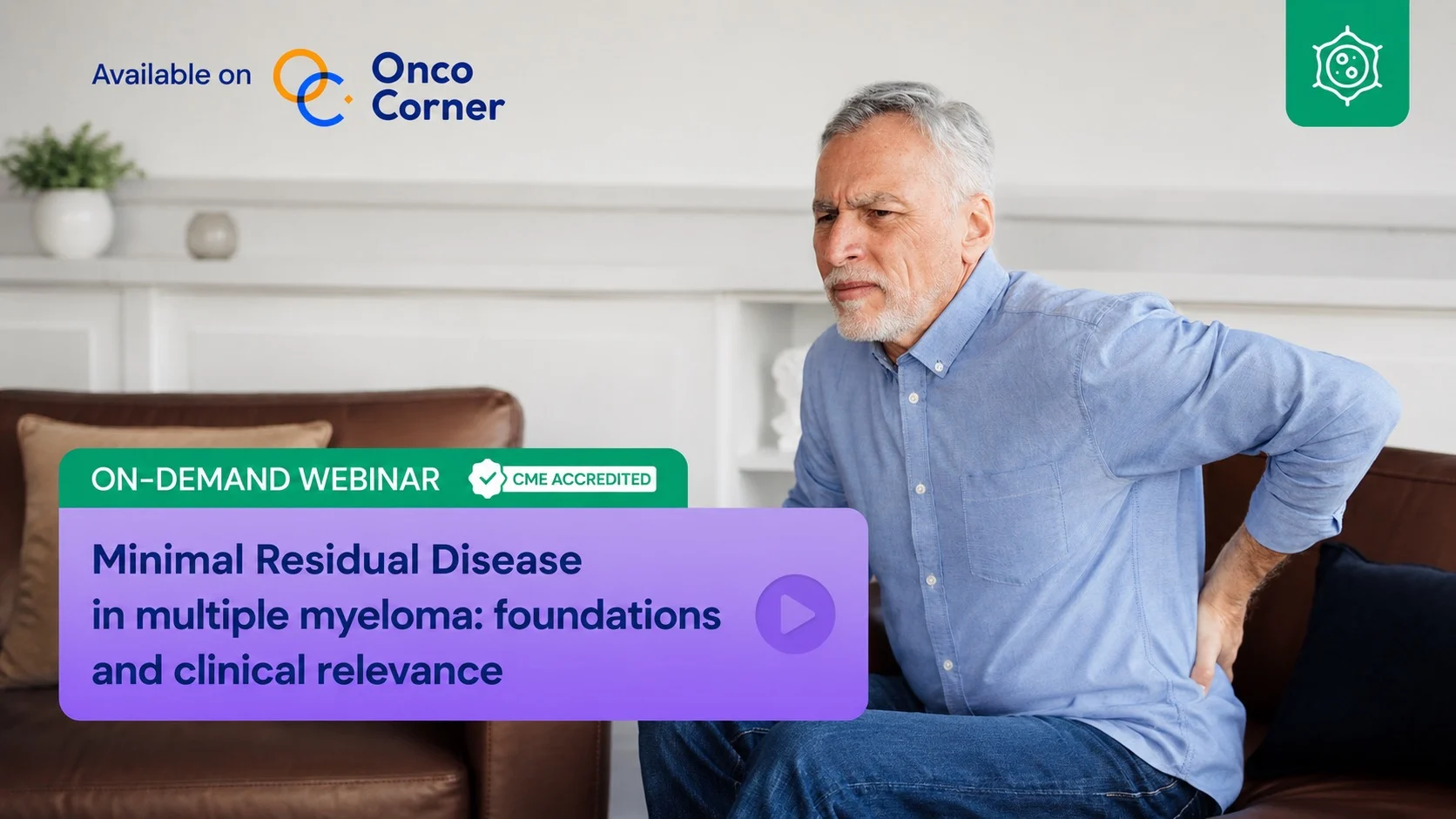 Available on Onco Corner

ON-DEMAND WEBINAR CME ACCREDITED

Minimal Residual Disease in multiple myeloma: foundations and clinical relevance